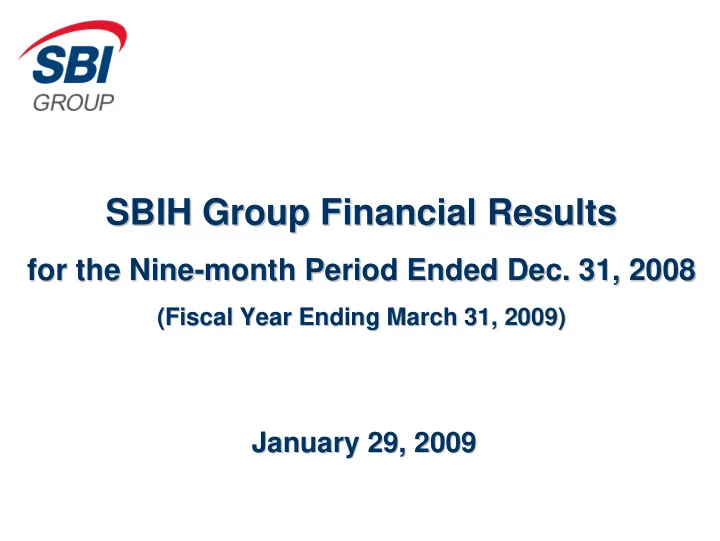 SBI
GROUP

SBIH Group Financial Results
for the Nine-month Period Ended Dec. 31, 2008
(Fiscal Year Ending March 31, 2009)

January 29, 2009